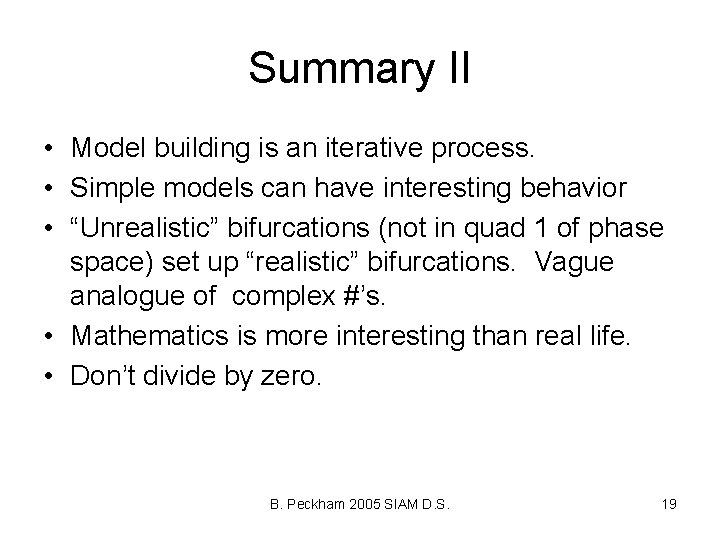 Summary II

• Model building is an iterative process.
• Simple models can have interesting behavior
• “Unrealistic” bifurcations (not in quad 1 of phase space) set up “realistic” bifurcations. Vague analogue of complex #’s.
• Mathematics is more interesting than real life.
• Don’t divide by zero.

B. Peckham 2005 SIAM D.S.

19